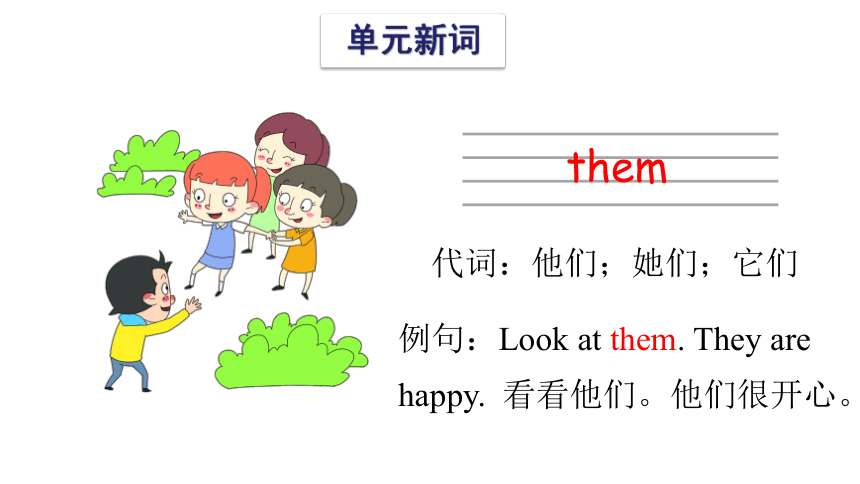 单元新词

them

代词：他们；她们；它们

例句：Look at them. They are happy. 看看他们。他们很开心。